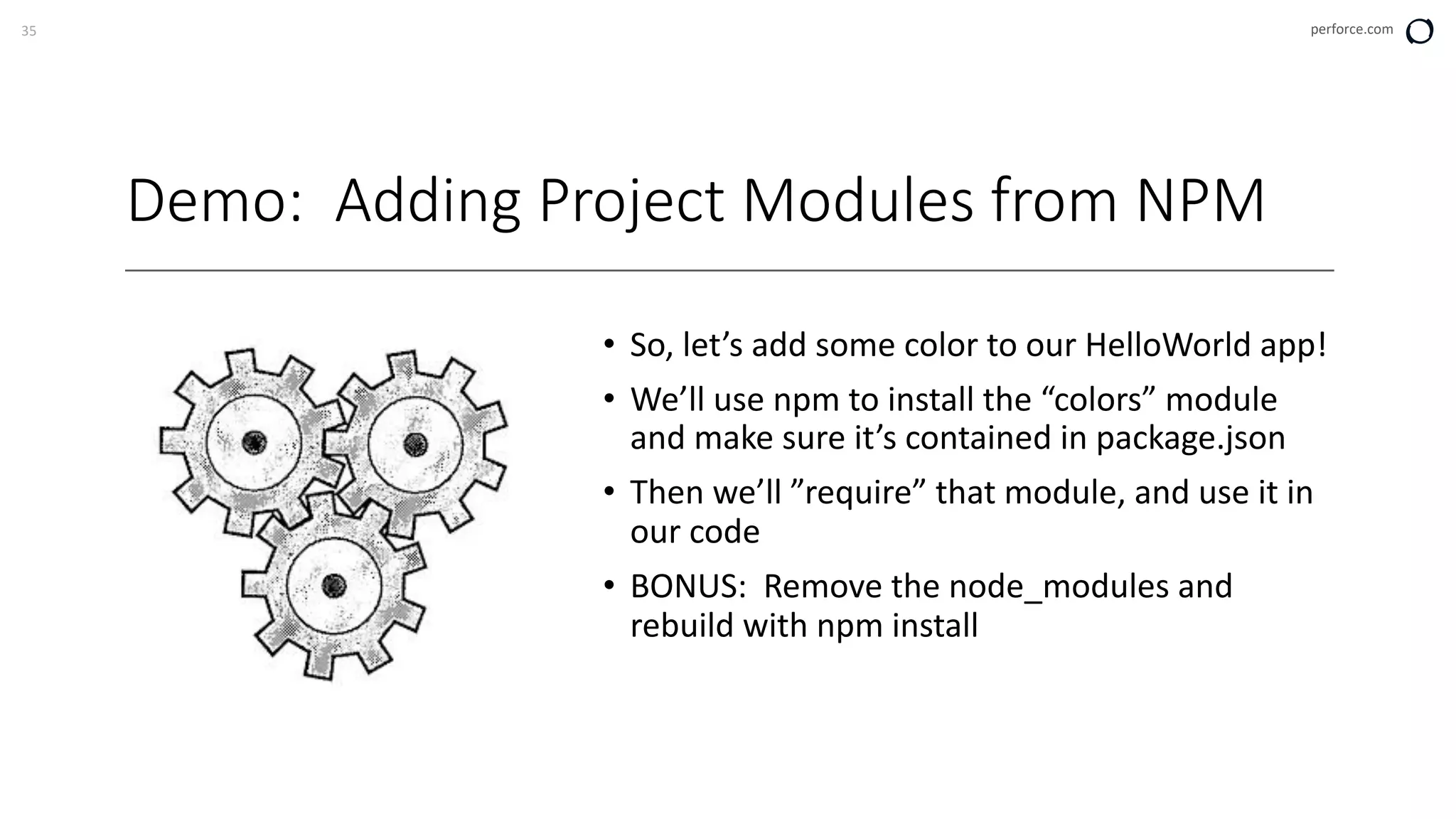 35

perforce.com

Demo:  Adding Project Modules from NPM

• So, let’s add some color to our HelloWorld app!
• We’ll use npm to install the “colors” module and make sure it’s contained in package.json
• Then we’ll ”require” that module, and use it in our code
• BONUS:  Remove the node_modules and rebuild with npm install